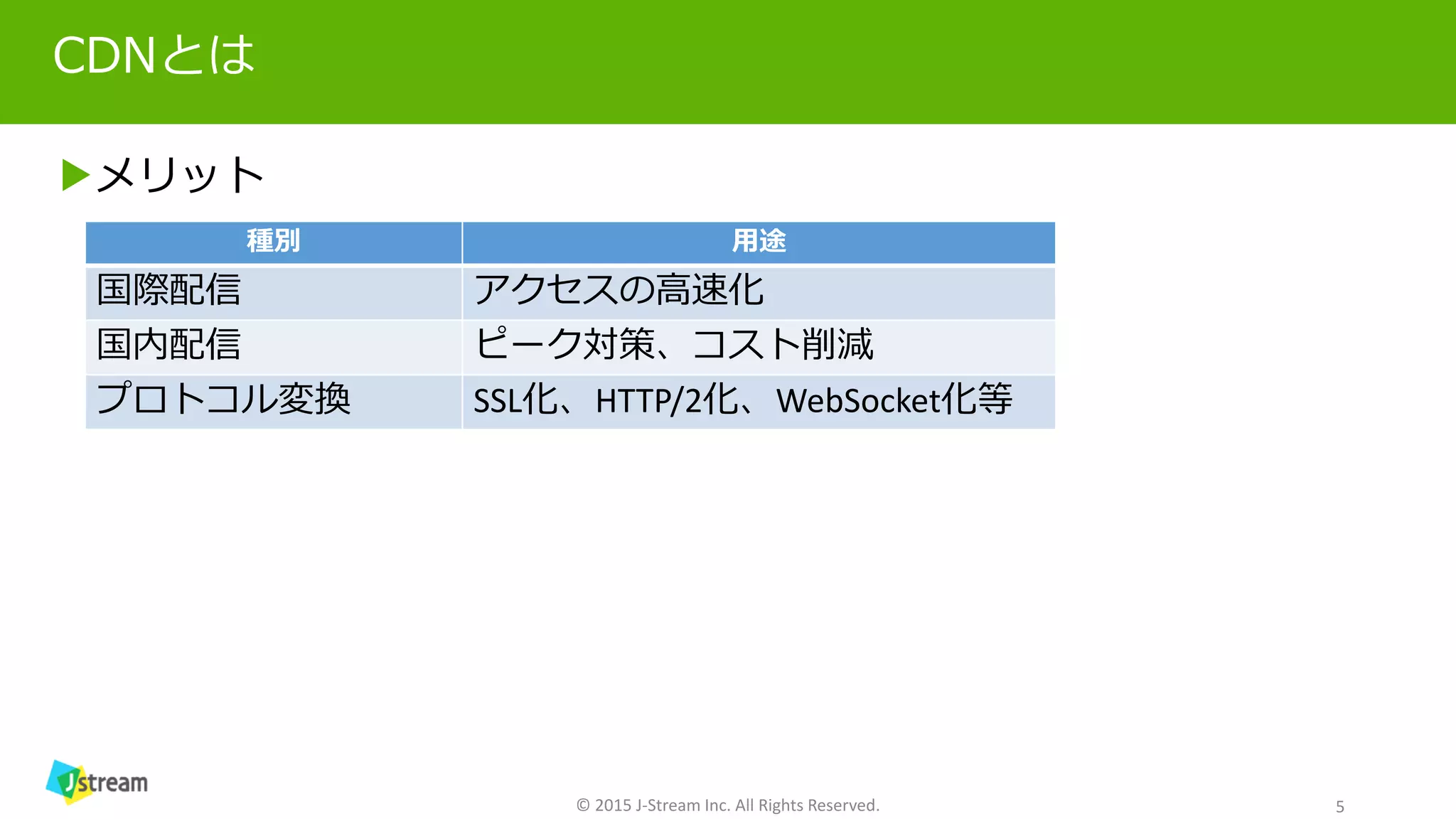 CDNとは

▶メリット

| 種別 | 用途 |
|---|---|
| 国際配信 | アクセスの高速化 |
| 国内配信 | ピーク対策、コスト削減 |
| プロトコル変換 | SSL化、HTTP/2化、WebSocket化等 |

Jstream

© 2015 J-Stream Inc. All Rights Reserved.

5